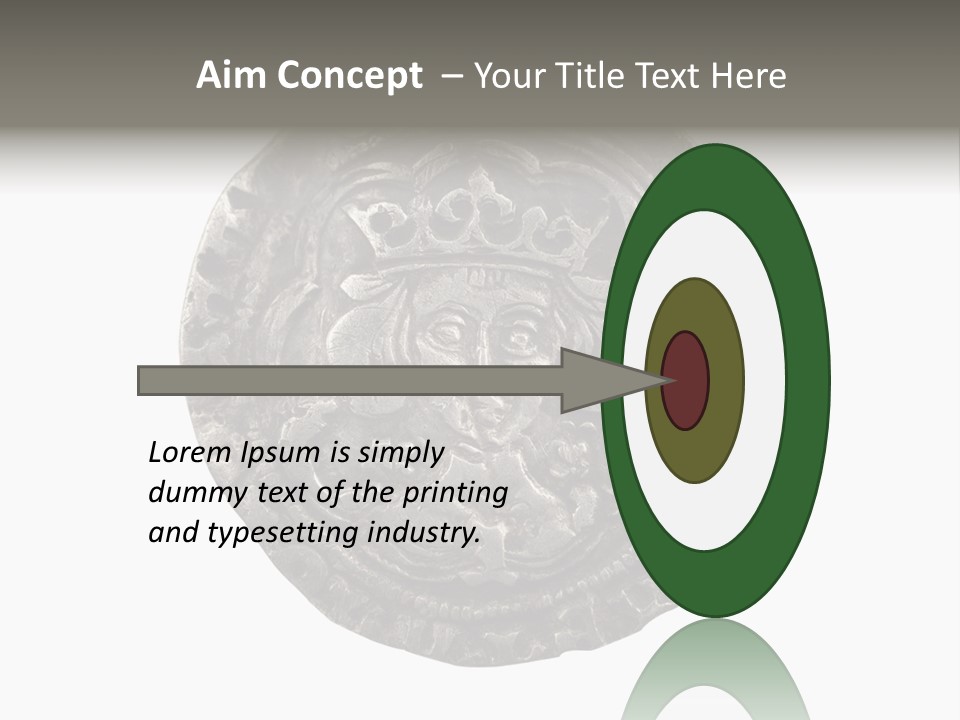 Aim Concept – Your Title Text Here

Lorem Ipsum is simply dummy text of the printing and typesetting industry.